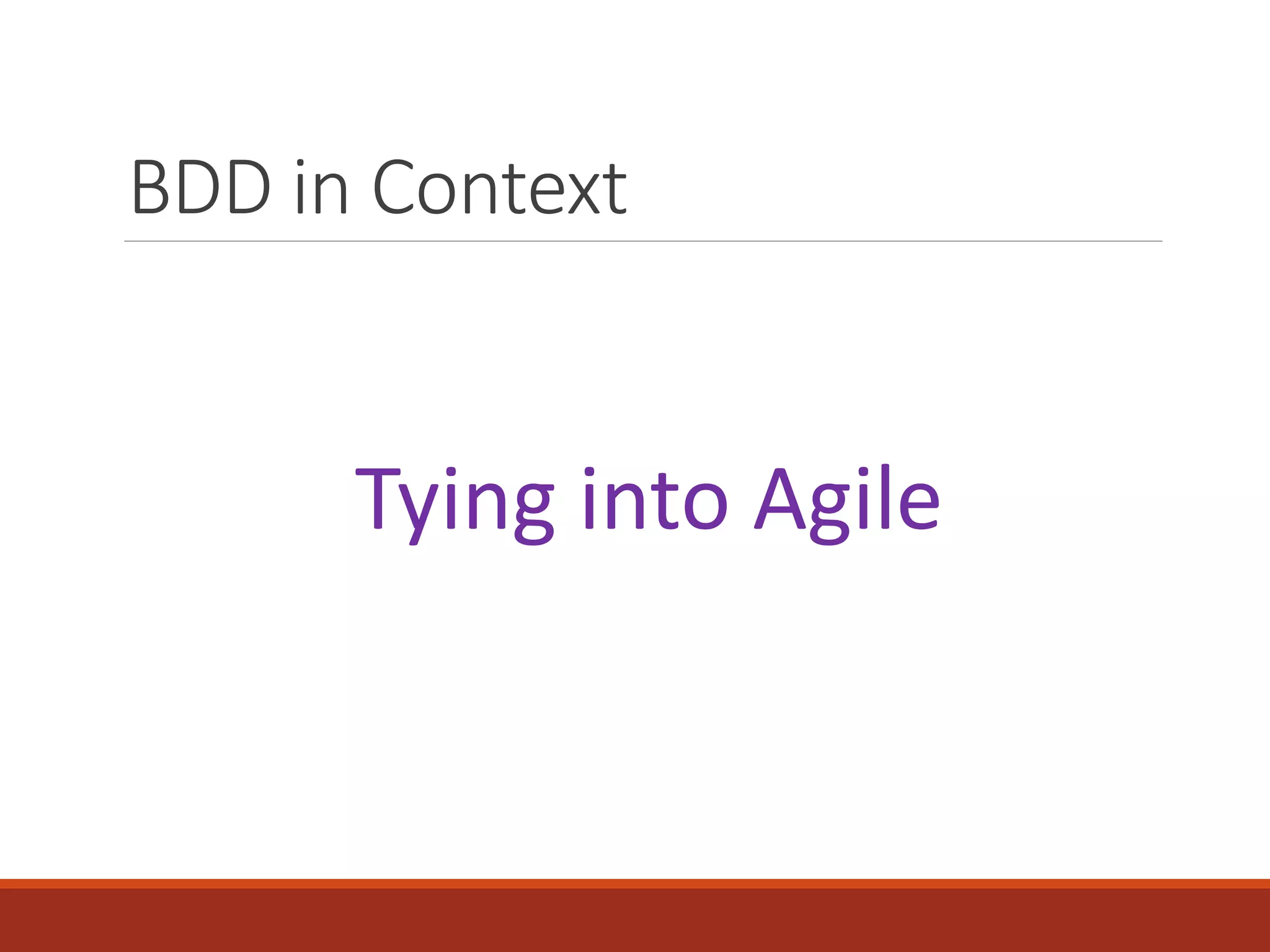 BDD in Context

Tying into Agile